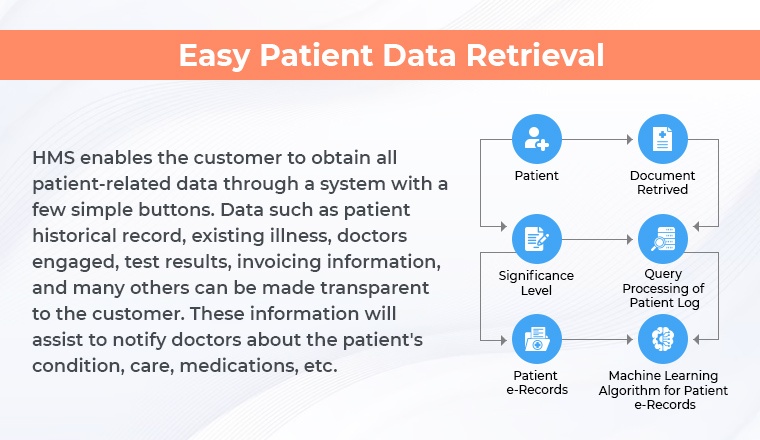 Easy Patient Data Retrieval

HMS enables the customer to obtain all patient-related data through a system with a few simple buttons. Data such as patient historical record, existing illness, doctors engaged, test results, invoicing information, and many others can be made transparent to the customer. These information will assist to notify doctors about the patient's condition, care, medications, etc.

Patient

Document Retrived

Significance Level

Query Processing of Patient Log

Patient e-Records

Machine Learning Algorithm for Patient e-Records